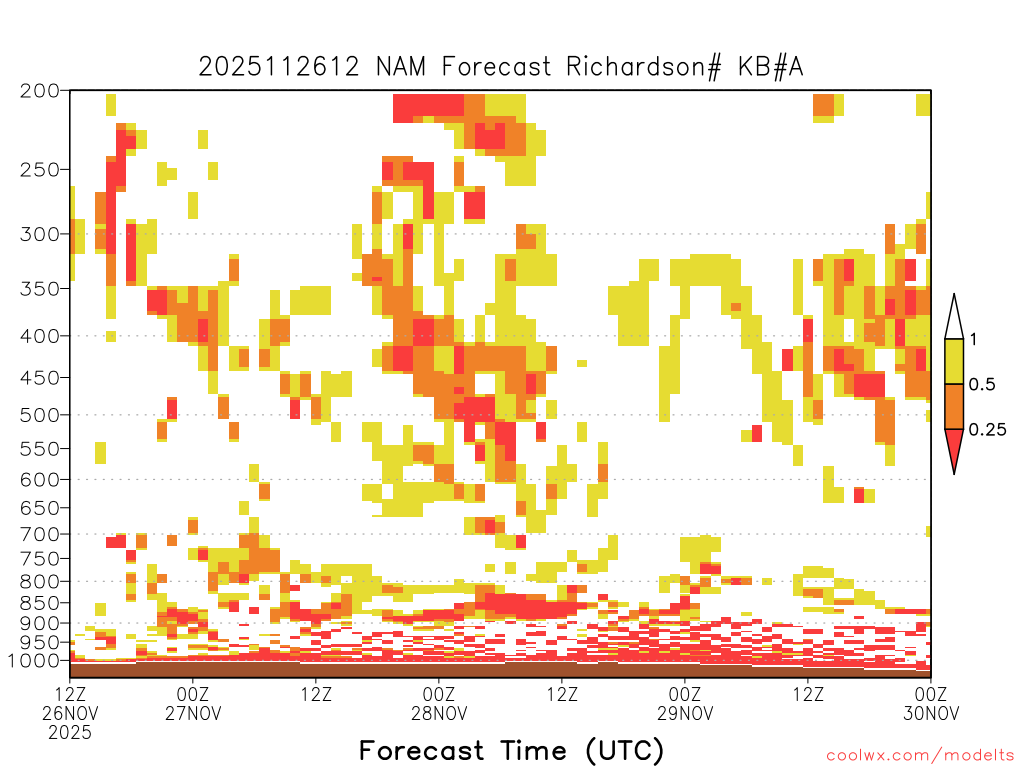 2025112612 NAM Forecast Richardson# KB#A

200
250
300
350
400
450
500
550
600
650
700
750
800
850
900
950
1000

1
0.5
0.25

12Z 26NOV 2025
00Z 27NOV
12Z
00Z 28NOV
12Z
00Z 29NOV
12Z
00Z 30NOV

Forecast Time (UTC)

coolwx.com/modelts